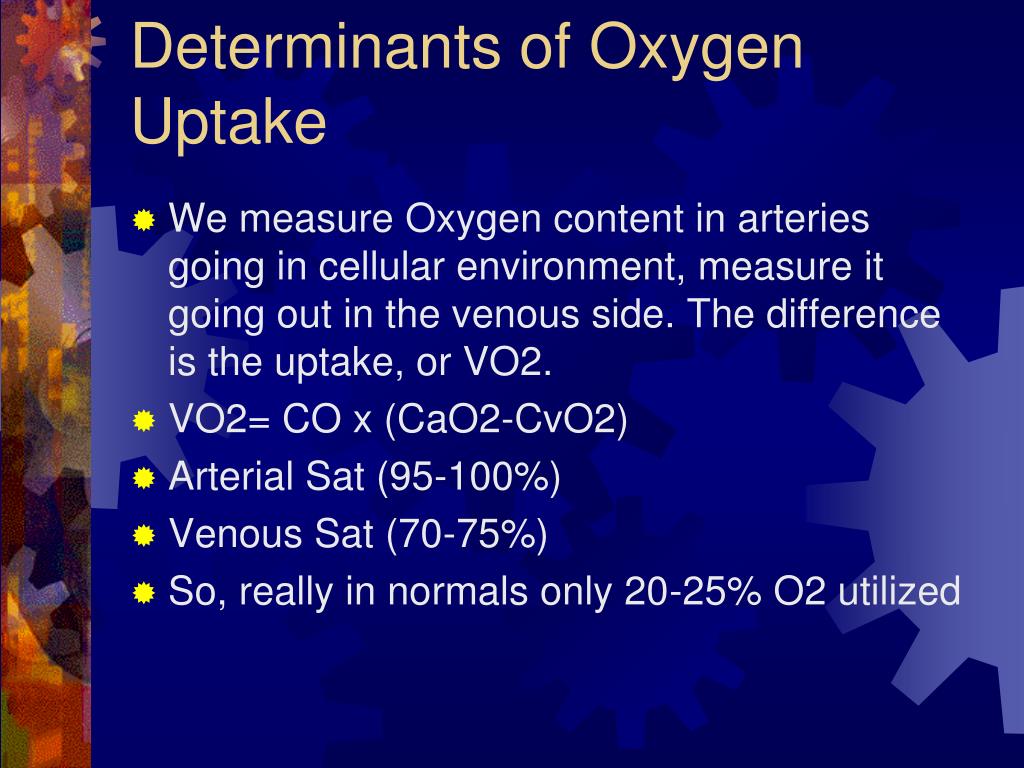 Determinants of Oxygen Uptake

We measure Oxygen content in arteries going in cellular environment, measure it going out in the venous side. The difference is the uptake, or VO2.

VO2= CO x (CaO2-CvO2)

Arterial Sat (95-100%)

Venous Sat (70-75%)

So, really in normals only 20-25% O2 utilized